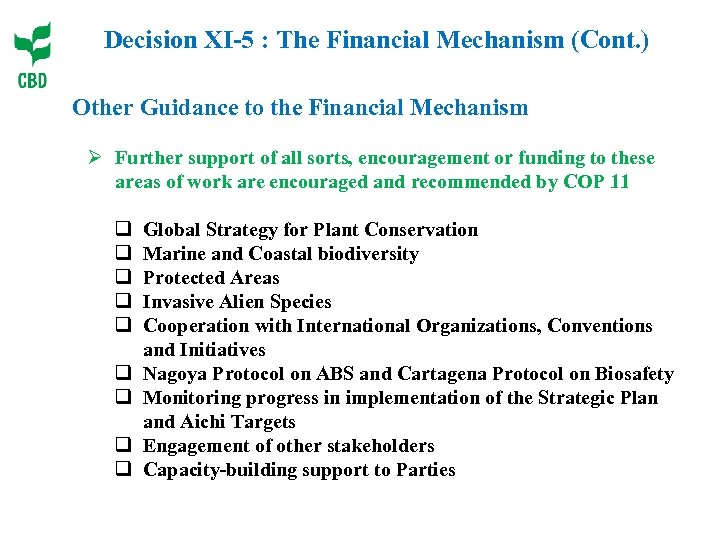 CBD

Decision XI-5 : The Financial Mechanism (Cont.)

Other Guidance to the Financial Mechanism

➢ Further support of all sorts, encouragement or funding to these areas of work are encouraged and recommended by COP 11

❑ Global Strategy for Plant Conservation
❑ Marine and Coastal biodiversity
❑ Protected Areas
❑ Invasive Alien Species
❑ Cooperation with International Organizations, Conventions and Initiatives
❑ Nagoya Protocol on ABS and Cartagena Protocol on Biosafety
❑ Monitoring progress in implementation of the Strategic Plan and Aichi Targets
❑ Engagement of other stakeholders
❑ Capacity-building support to Parties